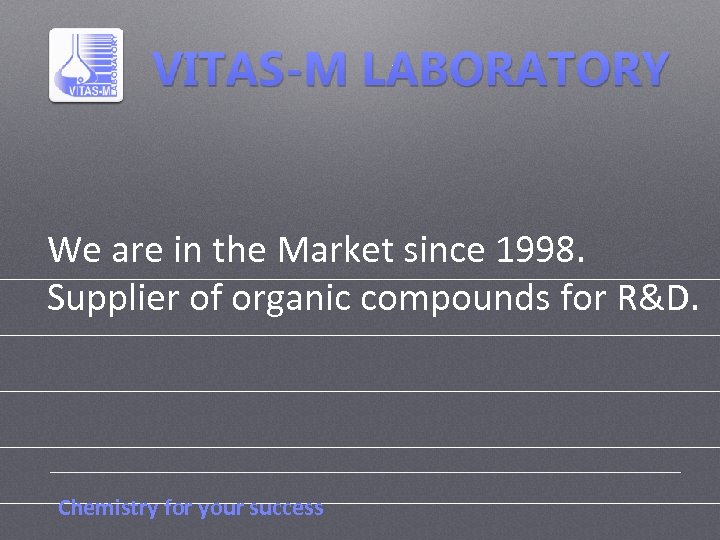 VITAS-M LABORATORY

VITAS-M LABORATORY

We are in the Market since 1998.
Supplier of organic compounds for R&D.

Chemistry for your success